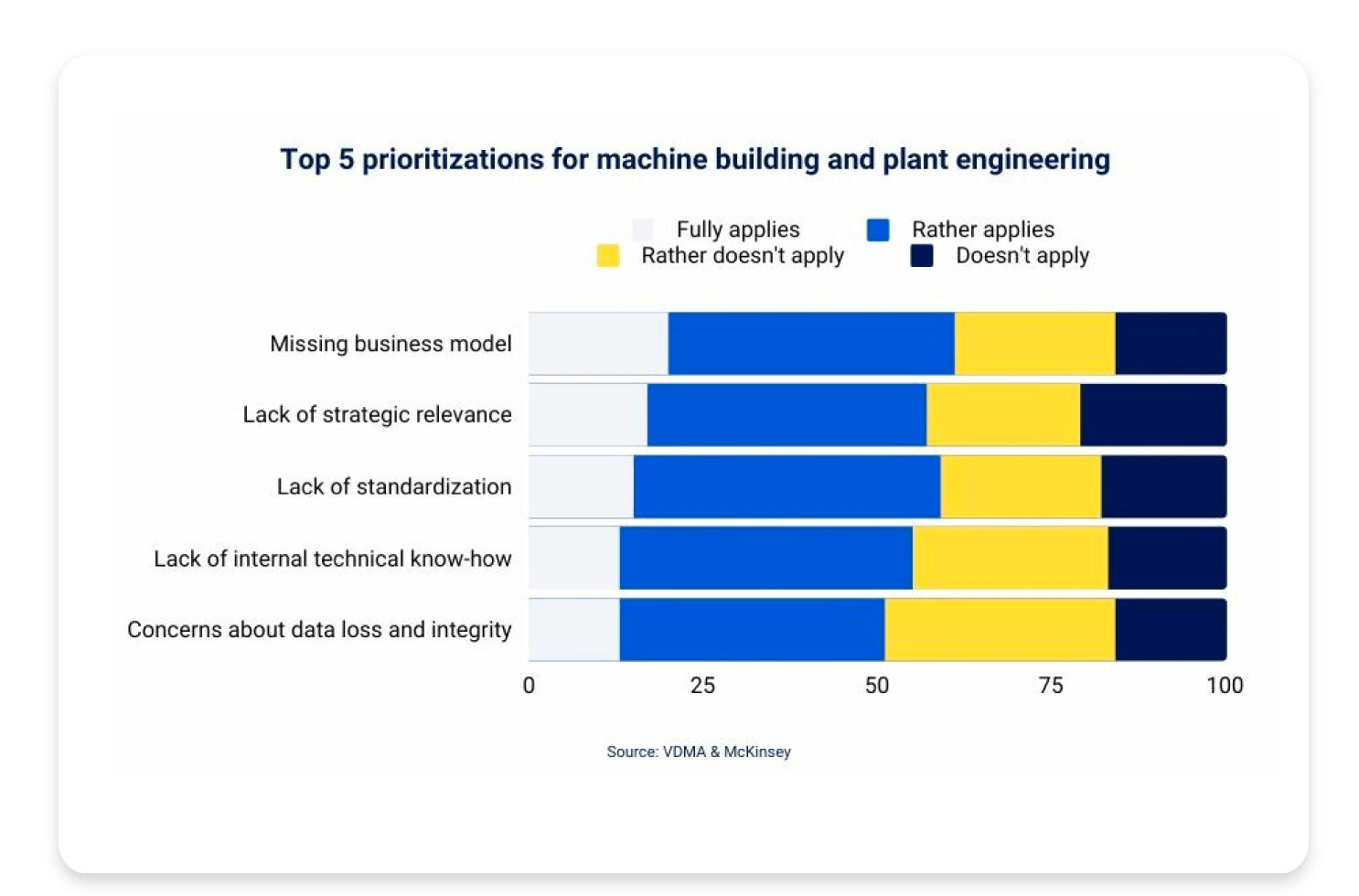 Top 5 prioritizations for machine building and plant engineering

Fully applies
Rather applies
Rather doesn't apply
Doesn't apply

Missing business model
Lack of strategic relevance
Lack of standardization
Lack of internal technical know-how
Concerns about data loss and integrity

0
25
50
75
100

Source: VDMA & McKinsey